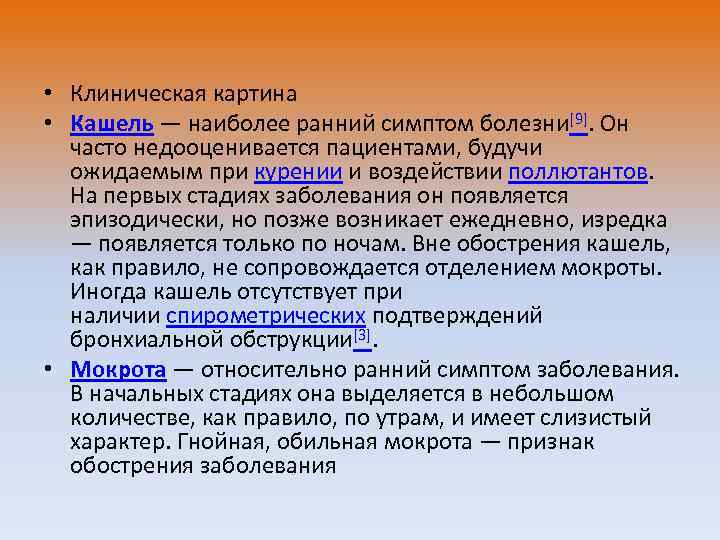 • Клиническая картина

• Кашель — наиболее ранний симптом болезни[9]. Он часто недооценивается пациентами, будучи ожидаемым при курении и воздействии поллютантов. На первых стадиях заболевания он появляется эпизодически, но позже возникает ежедневно, изредка — появляется только по ночам. Вне обострения кашель, как правило, не сопровождается отделением мокроты. Иногда кашель отсутствует при наличии спирометрических подтверждений бронхиальной обструкции[3].

• Мокрота — относительно ранний симптом заболевания. В начальных стадиях она выделяется в небольшом количестве, как правило, по утрам, и имеет слизистый характер. Гнойная, обильная мокрота — признак обострения заболевания